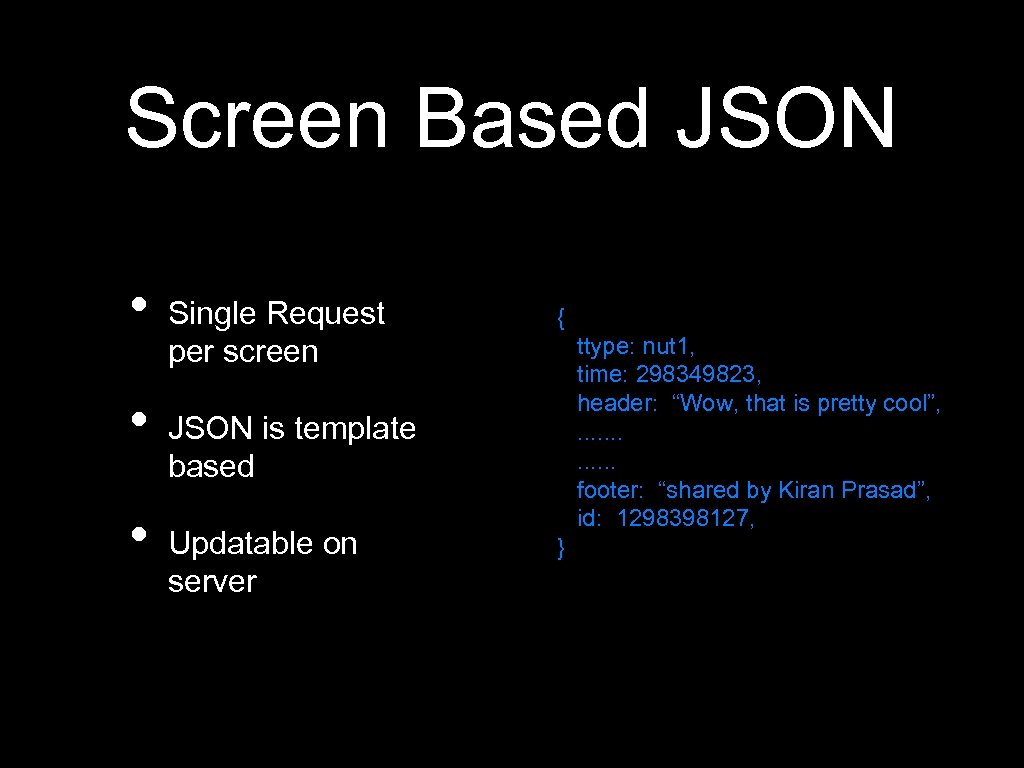 Screen Based JSON

• Single Request per screen

• JSON is template based

• Updatable on server

{
ttype: nut1,
time: 298349823,
header: “Wow, that is pretty cool”,
.......
......
footer: “shared by Kiran Prasad”,
id: 1298398127,
}